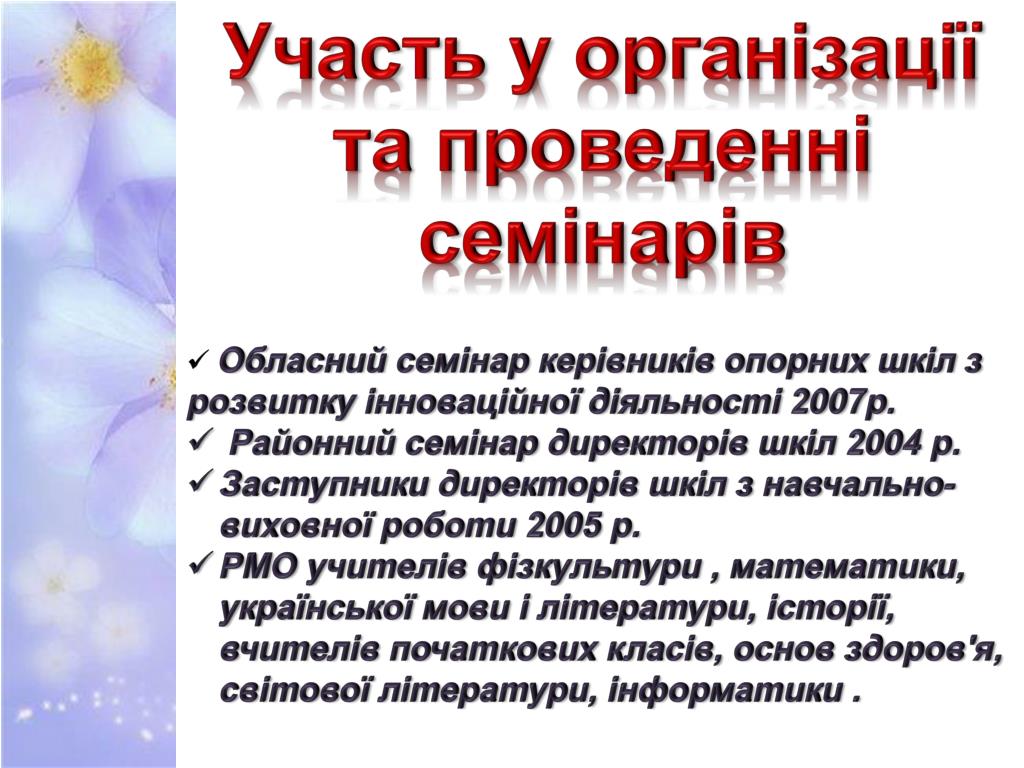 Участь у організації та проведенні семінарів

✓ Обласний семінар керівників опорних шкіл з розвитку інноваційної діяльності 2007р.
✓ Районний семінар директорів шкіл 2004 р.
✓ Заступники директорів шкіл з навчально-виховної роботи 2005 р.
✓ РМО учителів фізкультури , математики, української мови і літератури, історії, вчителів початкових класів, основ здоров'я, світової літератури, інформатики .